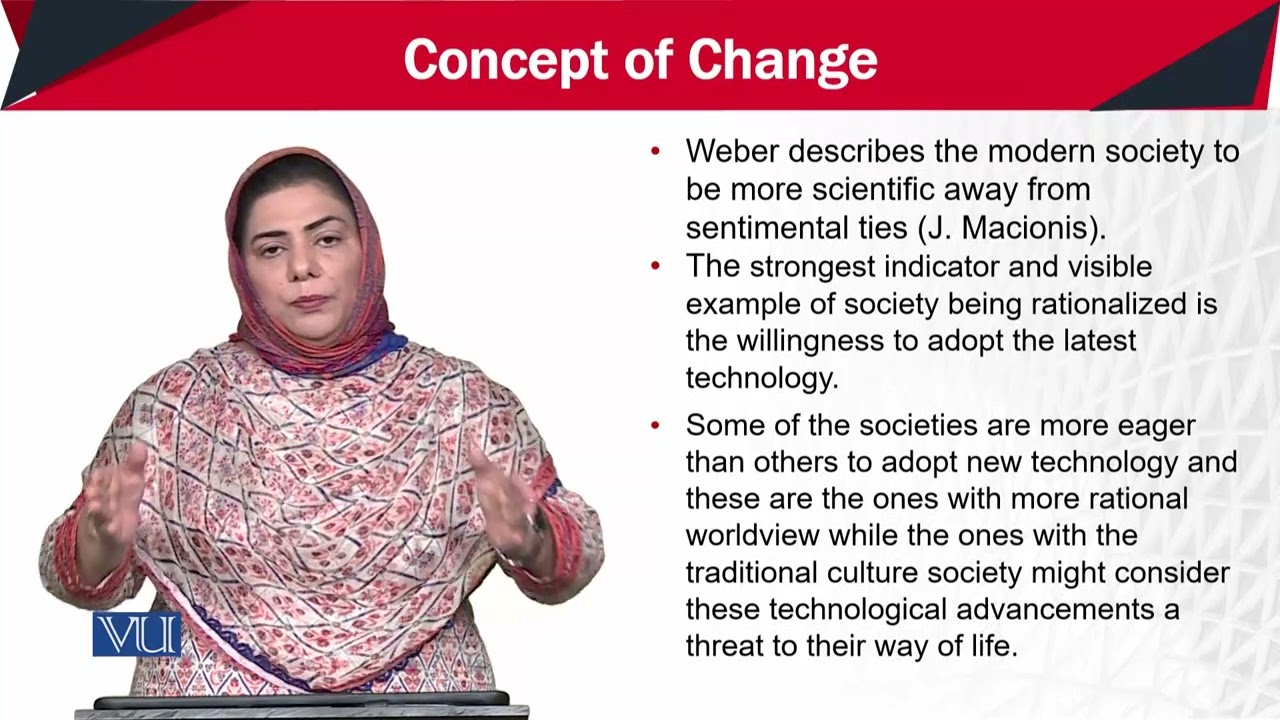 Concept of Change

• Weber describes the modern society to be more scientific away from sentimental ties (J. Macionis).

• The strongest indicator and visible example of society being rationalized is the willingness to adopt the latest technology.

• Some of the societies are more eager than others to adopt new technology and these are the ones with more rational worldview while the ones with the traditional culture society might consider these technological advancements a threat to their way of life.

VU